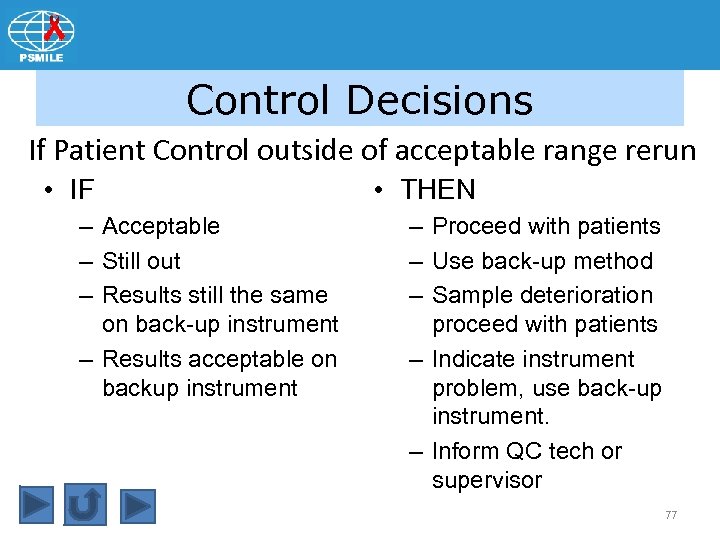 PSMILE

Control Decisions

If Patient Control outside of acceptable range rerun

• IF
– Acceptable
– Still out
– Results still the same on back-up instrument
– Results acceptable on backup instrument

• THEN
– Proceed with patients
– Use back-up method
– Sample deterioration proceed with patients
– Indicate instrument problem, use back-up instrument.
– Inform QC tech or supervisor

77